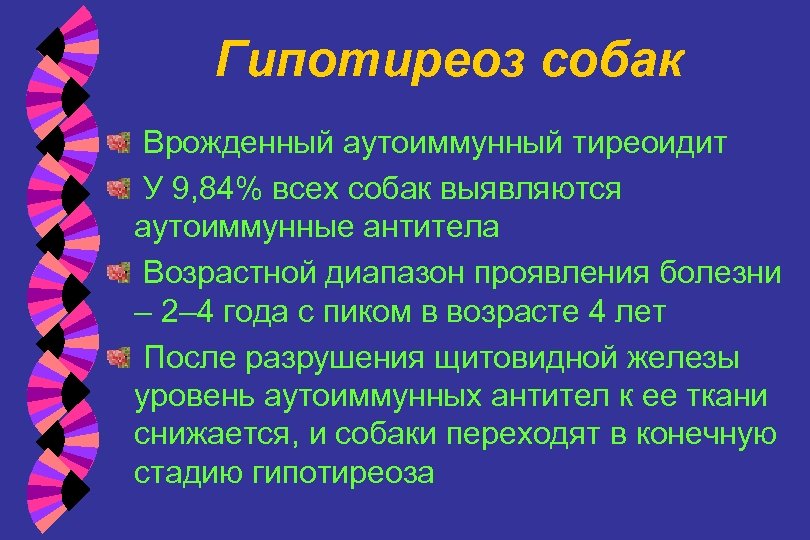 Гипотиреоз собак

Врожденный аутоиммунный тиреоидит

У 9,84% всех собак выявляются аутоиммунные антитела

Возрастной диапазон проявления болезни – 2–4 года с пиком в возрасте 4 лет

После разрушения щитовидной железы уровень аутоиммунных антител к ее ткани снижается, и собаки переходят в конечную стадию гипотиреоза